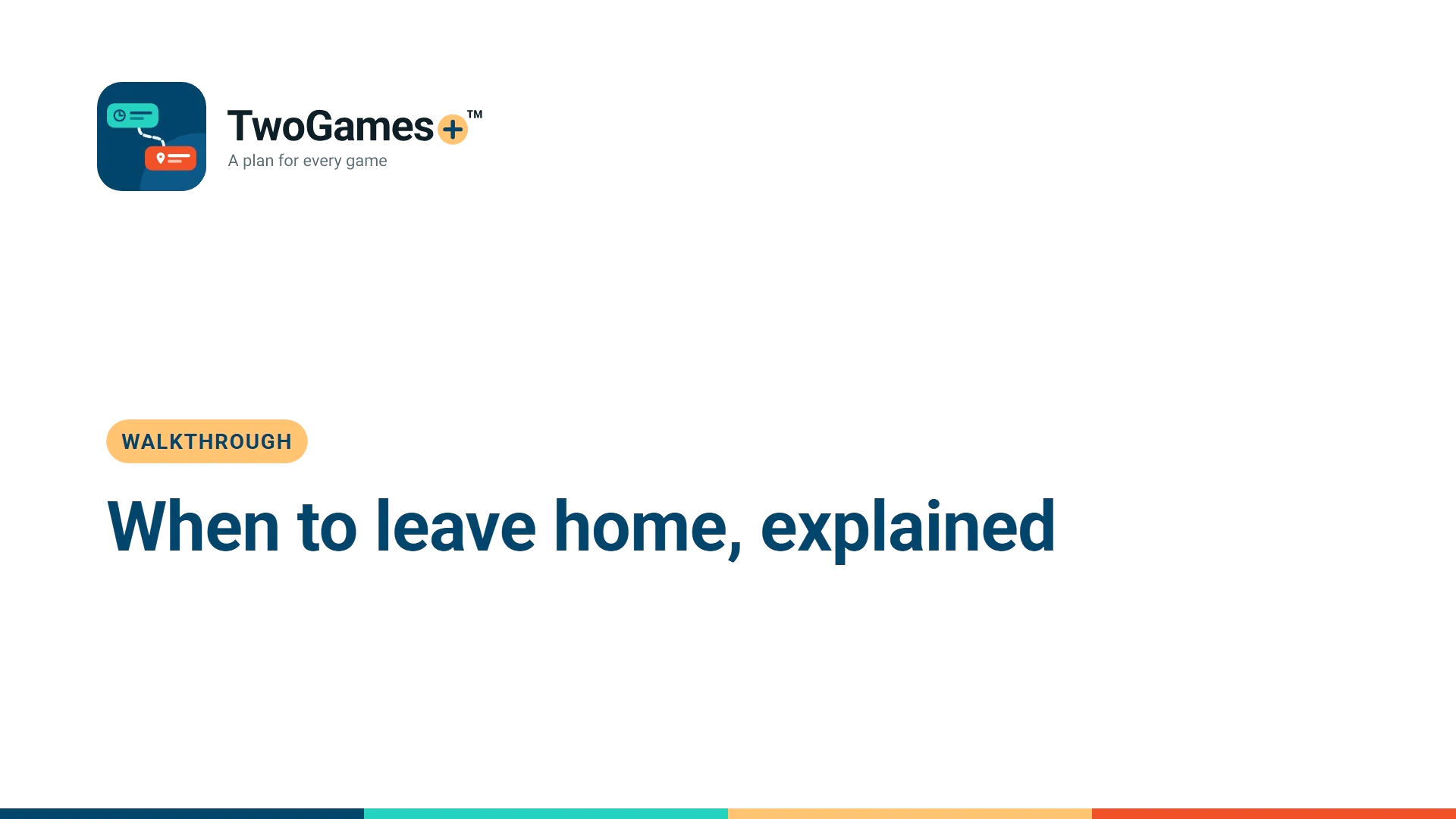 TwoGames+™
A plan for every game

WALKTHROUGH

When to leave home, explained